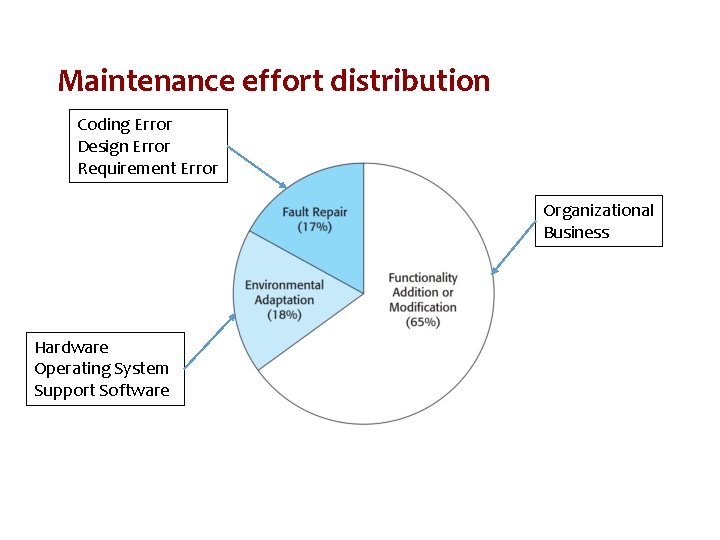 Maintenance effort distribution

Coding Error
Design Error
Requirement Error

Fault Repair
(17%)

Organizational
Business

Environmental
Adaptation
(18%)

Functionality
Addition or
Modification
(65%)

Hardware
Operating System
Support Software